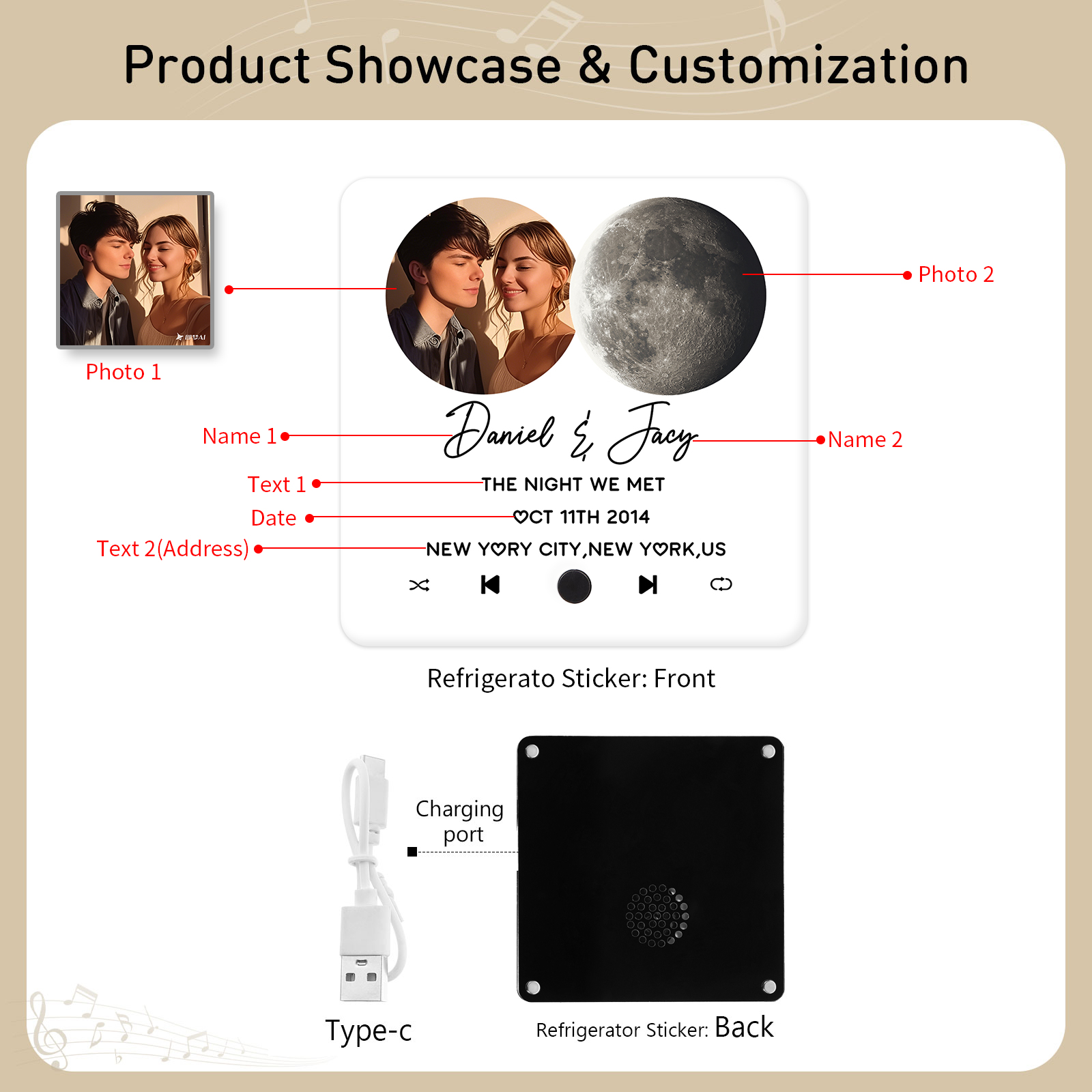 Product Showcase & Customization

Photo 1

Photo 2

Name 1

Daniel & Jacy

Name 2

Text 1

THE NIGHT WE MET

Date

OCT 11TH 2014

Text 2(Address)

NEW YORY CITY,NEW YORK,US

Refrigerato Sticker: Front

Charging port

Type-c

Refrigerator Sticker: Back